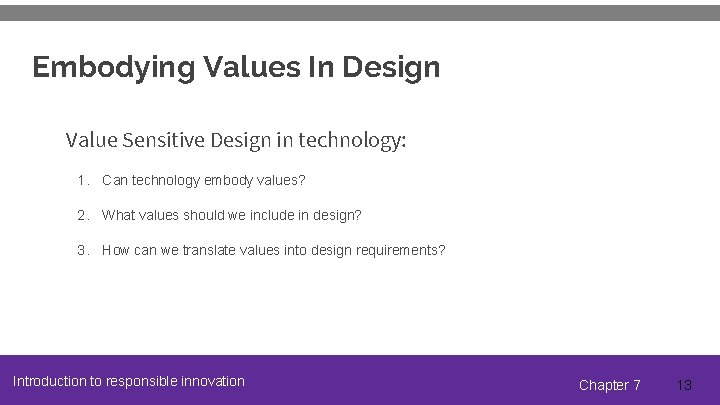 Embodying Values In Design

Value Sensitive Design in technology:

1. Can technology embody values?

2. What values should we include in design?

3. How can we translate values into design requirements?

Introduction to responsible innovation

Chapter 7

13